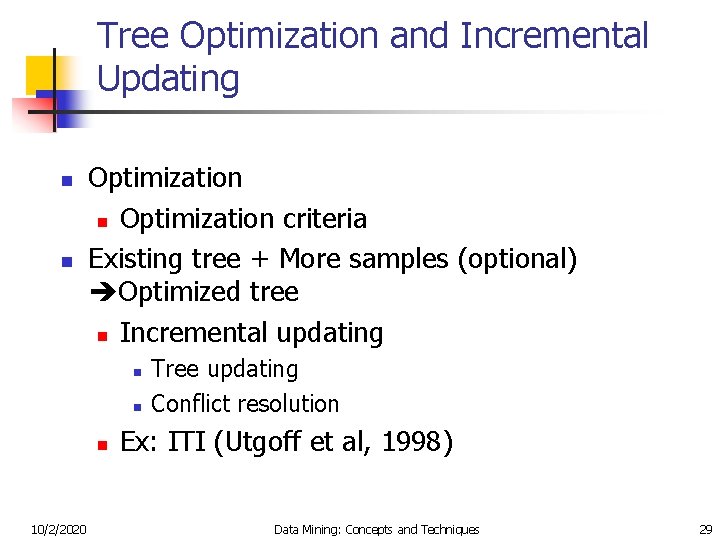 Tree Optimization and Incremental Updating

- Optimization
  - Optimization criteria
- Existing tree + More samples (optional) ➔Optimized tree
  - Incremental updating
    - Tree updating
    - Conflict resolution
  - Ex: ITI (Utgoff et al, 1998)

10/2/2020 Data Mining: Concepts and Techniques 29